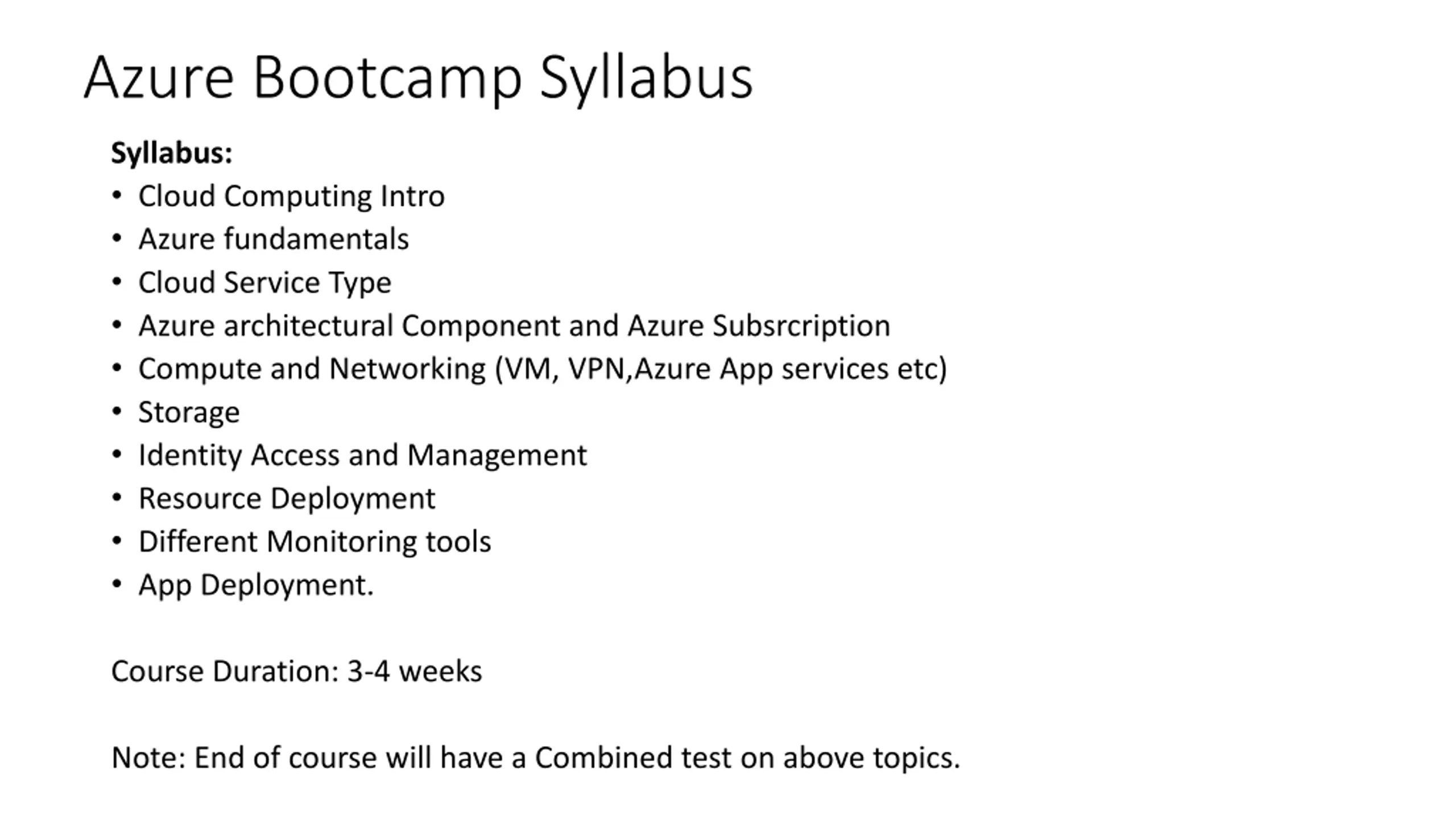 Azure Bootcamp Syllabus

Syllabus:
• Cloud Computing Intro
• Azure fundamentals
• Cloud Service Type
• Azure architectural Component and Azure Subsrcription
• Compute and Networking (VM, VPN,Azure App services etc)
• Storage
• Identity Access and Management
• Resource Deployment
• Different Monitoring tools
• App Deployment.

Course Duration: 3-4 weeks

Note: End of course will have a Combined test on above topics.